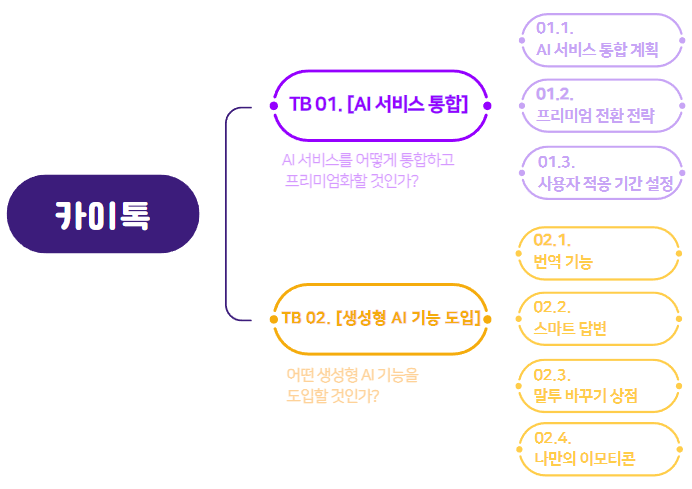 카이톡

TB 01. [AI 서비스 통합]

AI 서비스를 어떻게 통합하고 프리미엄화할 것인가?

01.1.
AI 서비스 통합 계획

01.2.
프리미엄 전환 전략

01.3.
사용자 적응 기간 설정

TB 02. [생성형 AI 기능 도입]

어떤 생성형 AI 기능을 도입할 것인가?

02.1.
번역 기능

02.2.
스마트 답변

02.3.
말투 바꾸기 상점

02.4.
나만의 이모티콘